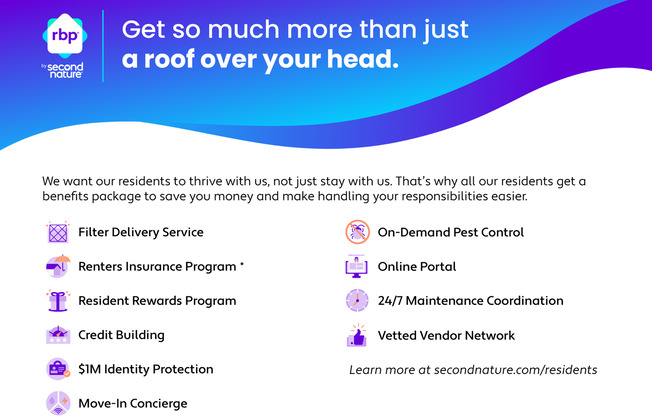 rbp
by second nature

Get so much more than just
a roof over your head.

We want our residents to thrive with us, not just stay with us. That's why all our residents get a benefits package to save you money and make handling your responsibilities easier.

Filter Delivery Service

Renters Insurance Program *

Resident Rewards Program

Credit Building

$1M Identity Protection

Move-In Concierge

On-Demand Pest Control

Online Portal

24/7 Maintenance Coordination

Vetted Vendor Network

Learn more at secondnature.com/residents